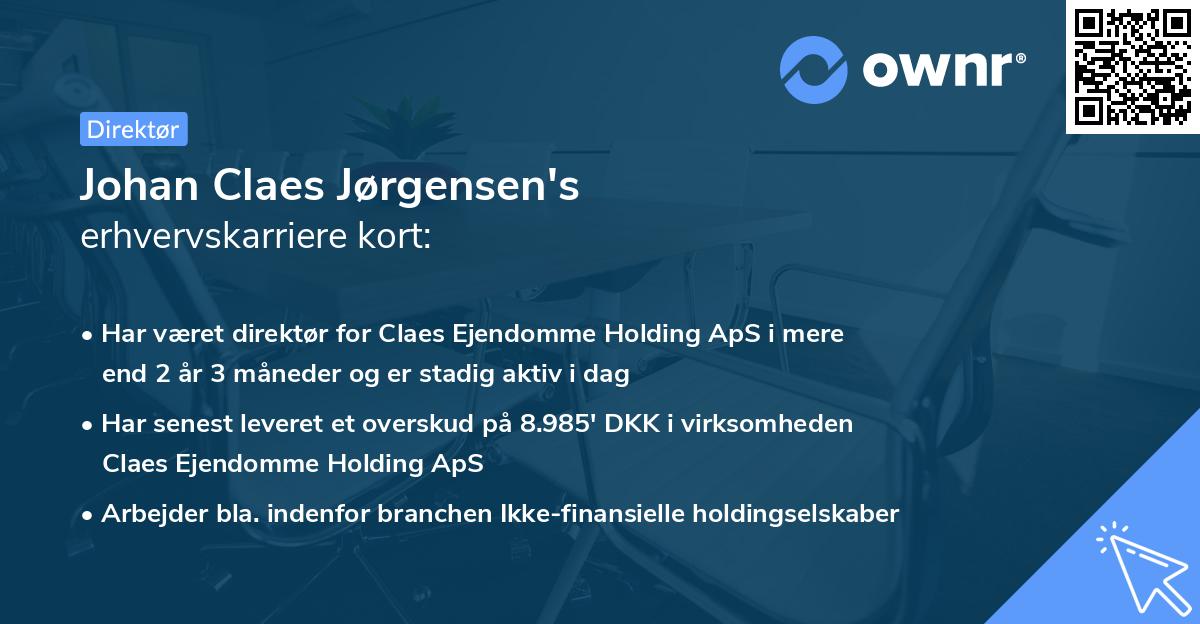 ownr®

Direktør

Johan Claes Jørgensen's
erhvervskarriere kort:

• Har været direktør for Claes Ejendomme Holding ApS i mere end 2 år 3 måneder og er stadig aktiv i dag

• Har senest leveret et overskud på 8.985' DKK i virksomheden Claes Ejendomme Holding ApS

• Arbejder bla. indenfor branchen Ikke-finansielle holdingselskaber